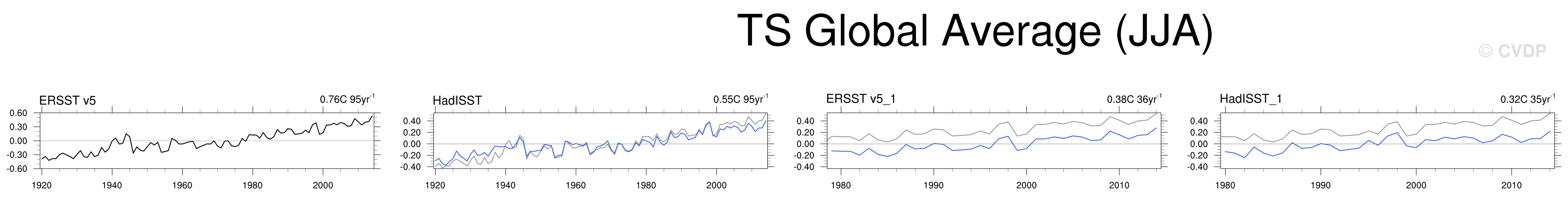 TS Global Average (JJA)

© CVDP

ERSST v5
0.76C 95yr$^{-1}$
0.60
0.30
0.00
-0.30
-0.60
1920 1940 1960 1980 2000

HadISST
0.55C 95yr$^{-1}$
0.40
0.20
0.00
-0.20
-0.40
1920 1940 1960 1980 2000

ERSST v5_1
0.38C 36yr$^{-1}$
0.40
0.20
0.00
-0.20
-0.40
1980 1990 2000 2010

HadISST_1
0.32C 35yr$^{-1}$
0.40
0.20
0.00
-0.20
-0.40
1980 1990 2000 2010